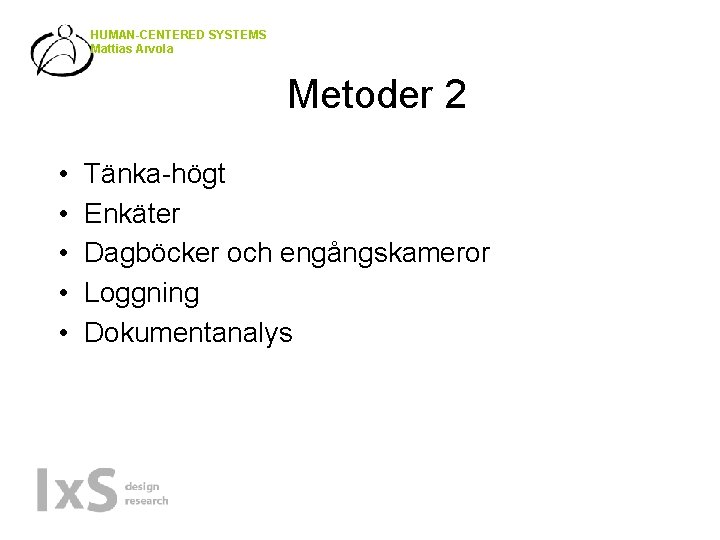 HUMAN-CENTERED SYSTEMS
Mattias Arvola

Metoder 2

• Tänka-högt
• Enkäter
• Dagböcker och engångskameror
• Loggning
• Dokumentanalys

IxS design research